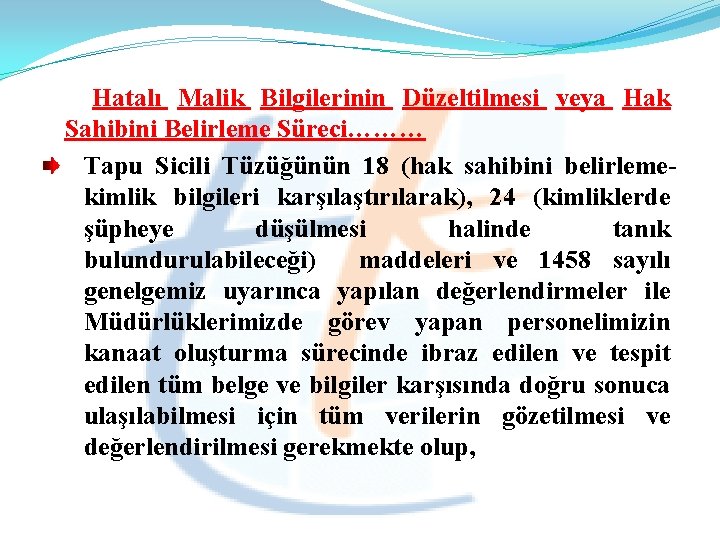 Hatalı Malik Bilgilerinin Düzeltilmesi veya Hak Sahibini Belirleme Süreci………

Tapu Sicili Tüzüğünün 18 (hak sahibini belirleme-kimlik bilgileri karşılaştırılarak), 24 (kimliklerde şüpheye düşülmesi halinde tanık bulundurulabileceği) maddeleri ve 1458 sayılı genelgemiz uyarınca yapılan değerlendirmeler ile Müdürlüklerimizde görev yapan personelimizin kanaat oluşturma sürecinde ibraz edilen ve tespit edilen tüm belge ve bilgiler karşısında doğru sonuca ulaşılabilmesi için tüm verilerin gözetilmesi ve değerlendirilmesi gerekmekte olup,